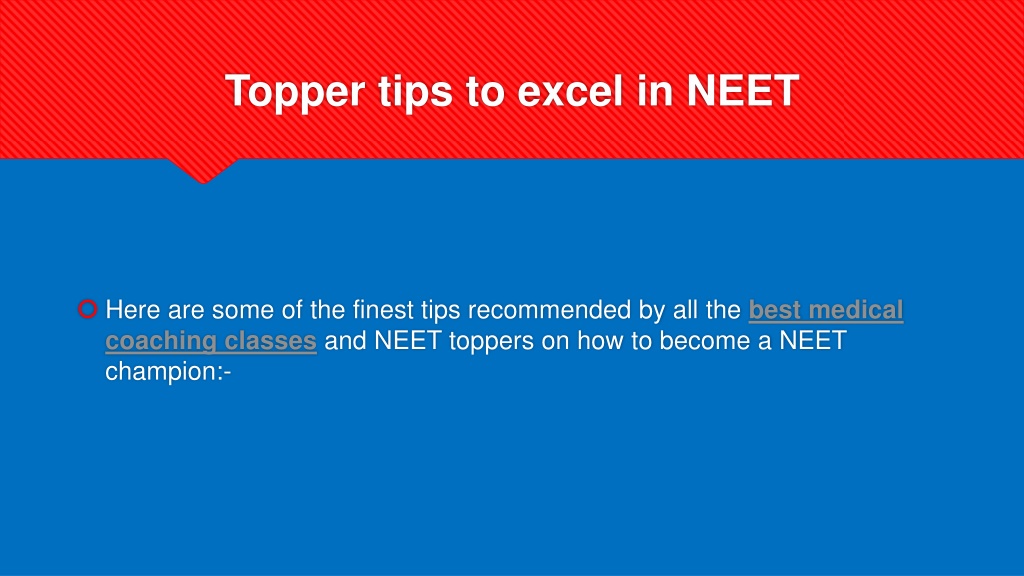 Topper tips to excel in NEET

Here are some of the finest tips recommended by all the best medical coaching classes and NEET toppers on how to become a NEET champion:-